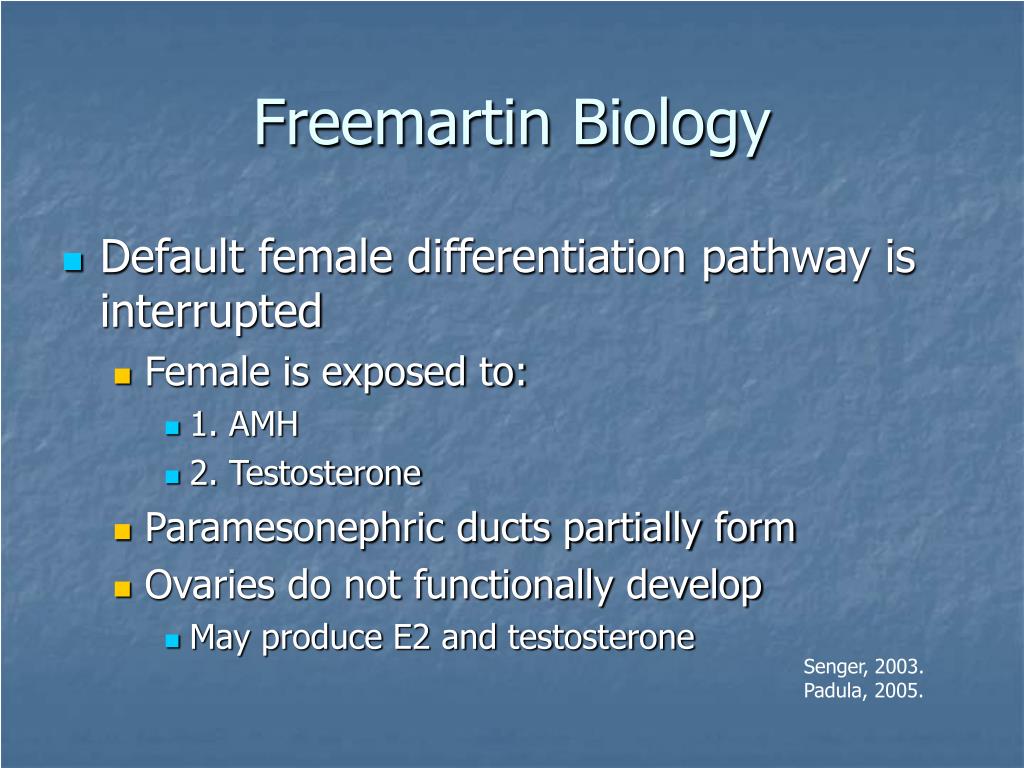 Freemartin Biology

Default female differentiation pathway is interrupted

Female is exposed to:

1. AMH

2. Testosterone

Paramesonephric ducts partially form

Ovaries do not functionally develop

May produce E2 and testosterone

Senger, 2003.
Padula, 2005.